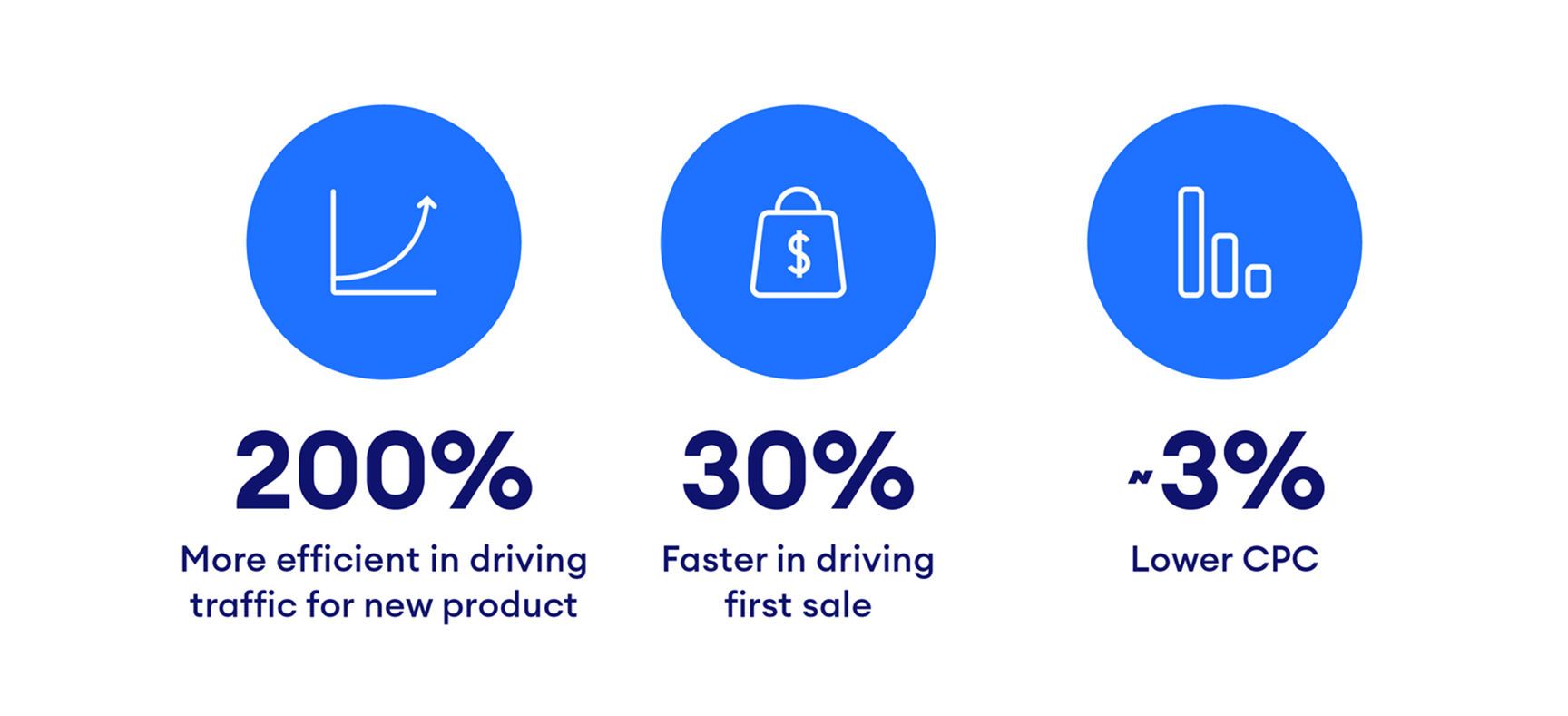 $

200%
More efficient in driving traffic for new product

30%
Faster in driving first sale

~3%
Lower CPC